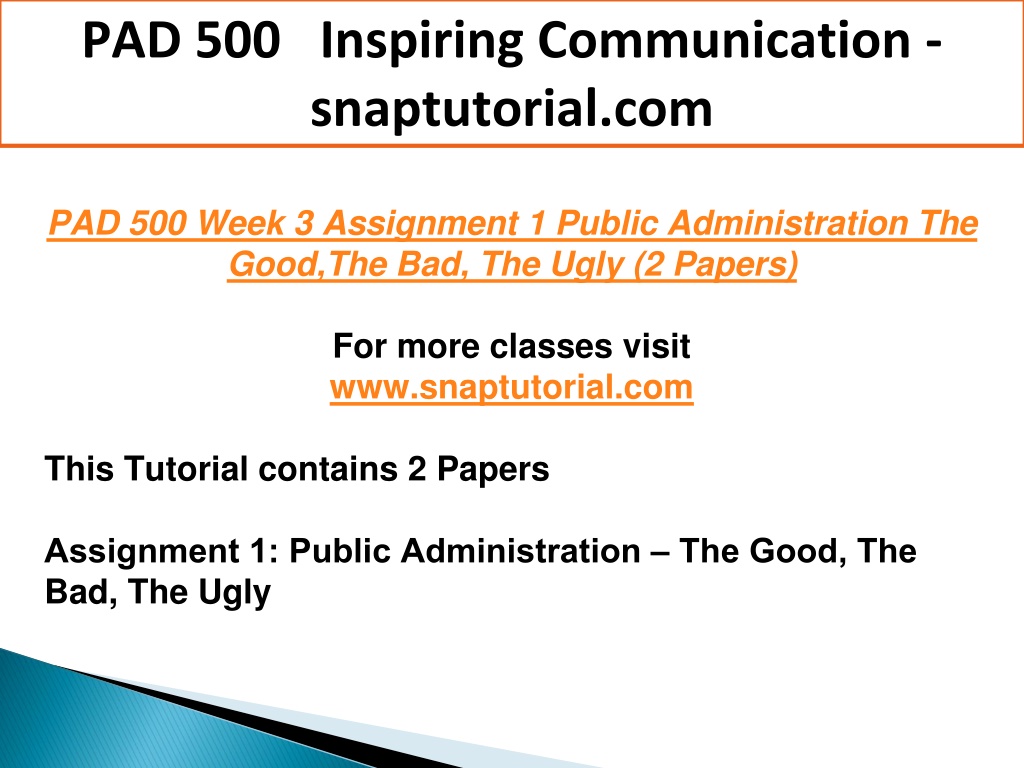 PAD 500 Inspiring Communication - snaptutorial.com

PAD 500 Week 3 Assignment 1 Public Administration The Good,The Bad, The Ugly (2 Papers)

For more classes visit
www.snaptutorial.com

This Tutorial contains 2 Papers

Assignment 1: Public Administration – The Good, The Bad, The Ugly